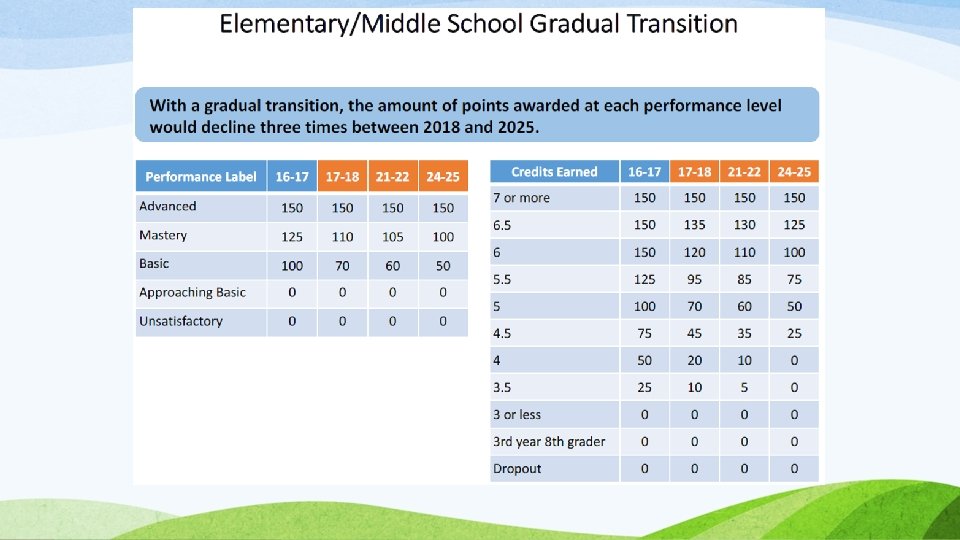 Elementary/Middle School Gradual Transition

With a gradual transition, the amount of points awarded at each performance level would decline three times between 2018 and 2025.

| Performance Label | 16-17 | 17-18 | 21-22 | 24-25 |
|---|---|---|---|---|
| Advanced | 150 | 150 | 150 | 150 |
| Mastery | 125 | 110 | 105 | 100 |
| Basic | 100 | 70 | 60 | 50 |
| Approaching Basic | 0 | 0 | 0 | 0 |
| Unsatisfactory | 0 | 0 | 0 | 0 |

| Credits Earned | 16-17 | 17-18 | 21-22 | 24-25 |
|---|---|---|---|---|
| 7 or more | 150 | 150 | 150 | 150 |
| 6.5 | 150 | 135 | 130 | 125 |
| 6 | 150 | 120 | 110 | 100 |
| 5.5 | 125 | 95 | 85 | 75 |
| 5 | 100 | 70 | 60 | 50 |
| 4.5 | 75 | 45 | 35 | 25 |
| 4 | 50 | 20 | 10 | 0 |
| 3.5 | 25 | 10 | 5 | 0 |
| 3 or less | 0 | 0 | 0 | 0 |
| 3rd year 8th grader | 0 | 0 | 0 | 0 |
| Dropout | 0 | 0 | 0 | 0 |